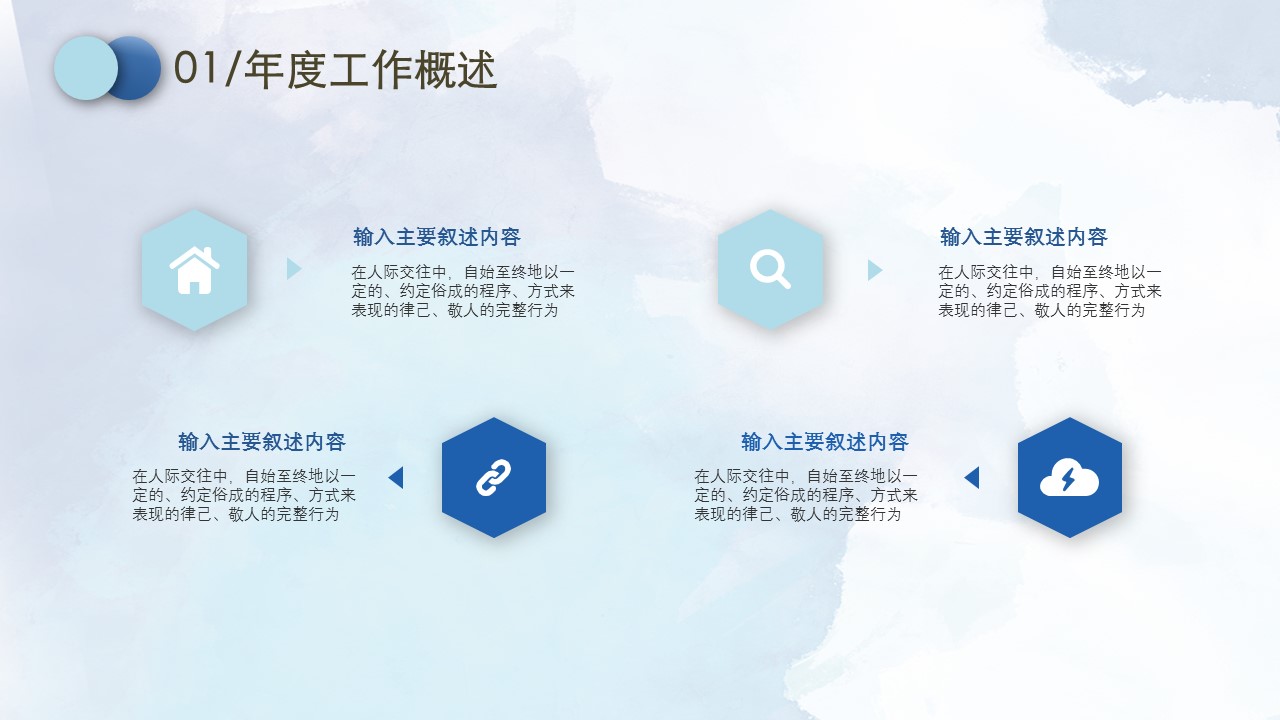 01/年度工作概述

输入主要叙述内容

在人际交往中，自始至终地以一定的、约定俗成的程序、方式来表现的律己、敬人的完整行为

输入主要叙述内容

在人际交往中，自始至终地以一定的、约定俗成的程序、方式来表现的律己、敬人的完整行为

输入主要叙述内容

在人际交往中，自始至终地以一定的、约定俗成的程序、方式来表现的律己、敬人的完整行为

输入主要叙述内容

在人际交往中，自始至终地以一定的、约定俗成的程序、方式来表现的律己、敬人的完整行为